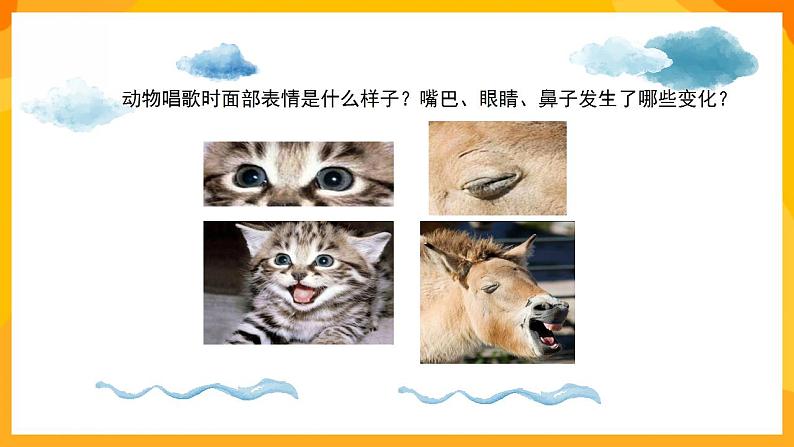 动物唱歌时面部表情是什么样子？嘴巴、眼睛、鼻子发生了哪些变化？